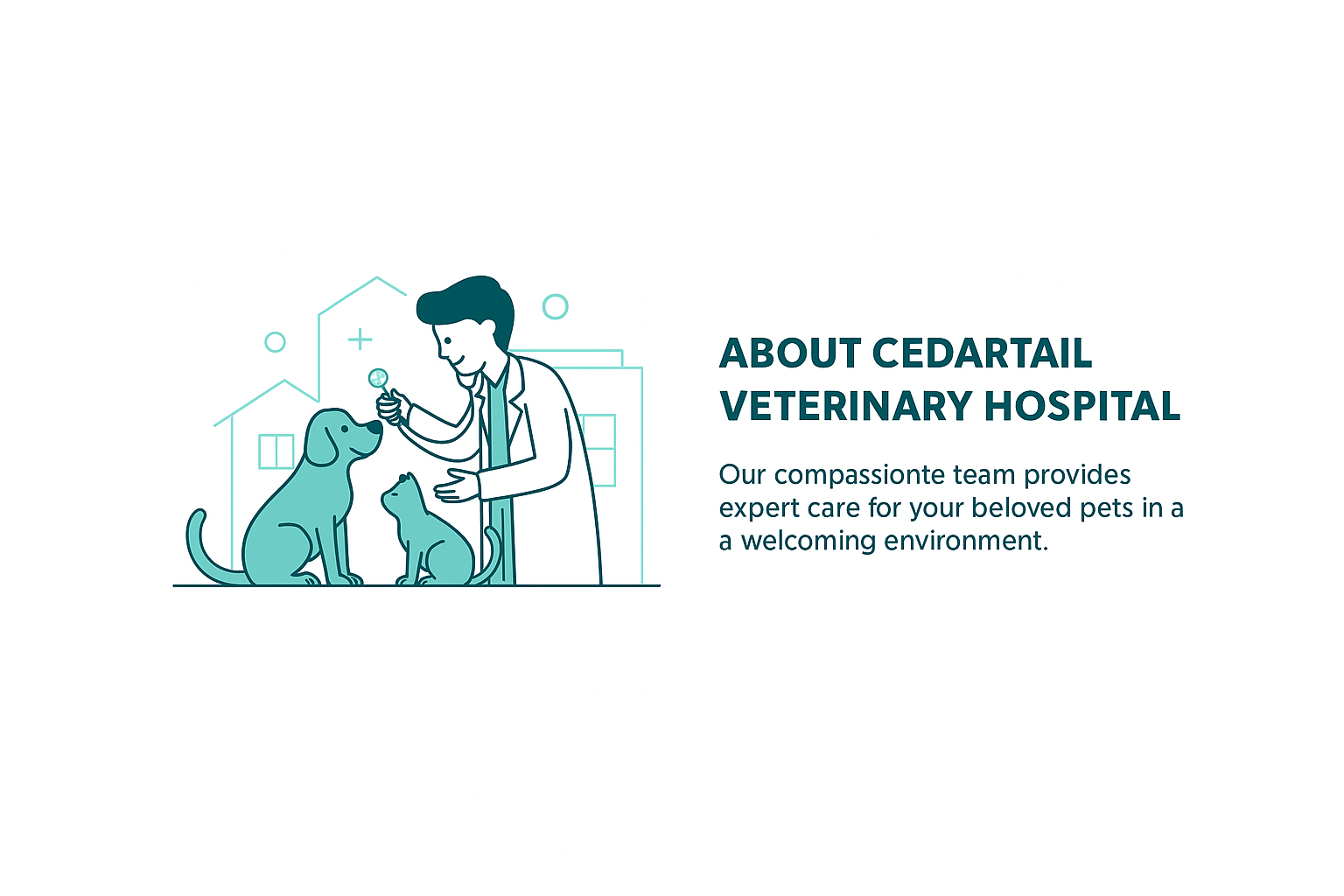 ABOUT CEDARTAIL VETERINARY HOSPITAL

Our compassionte team provides expert care for your beloved pets in a a welcoming environment.